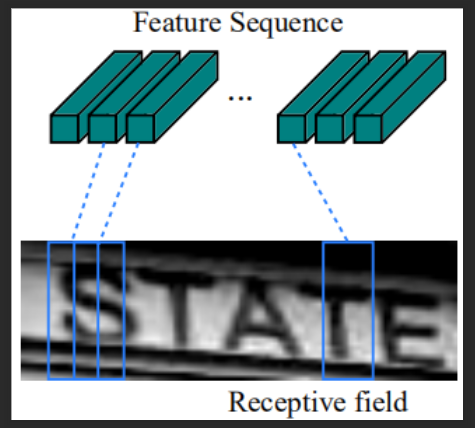 Feature Sequence

...

STATE

Receptive field